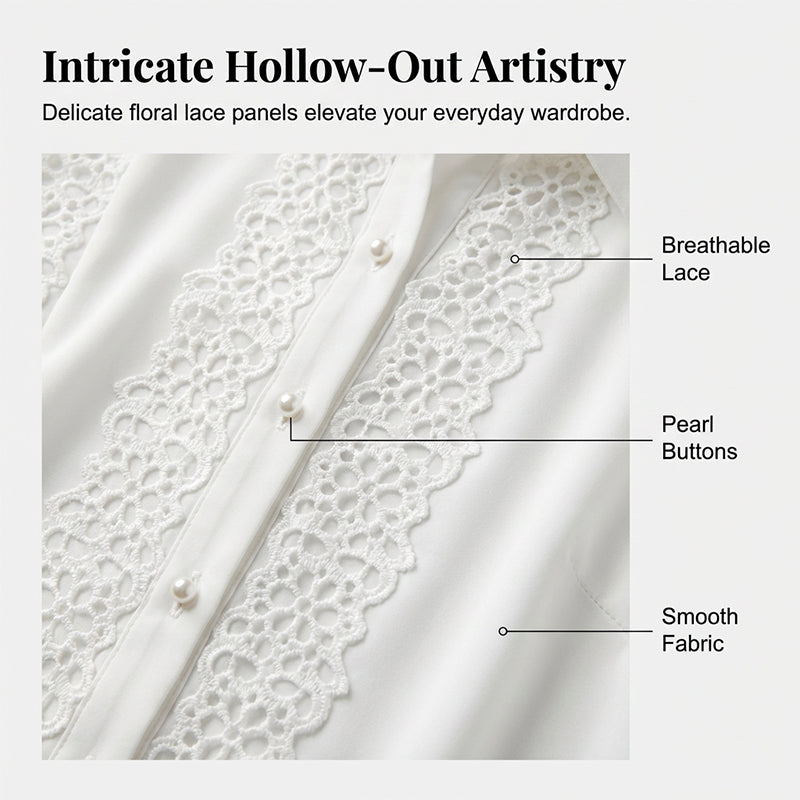 Intricate Hollow-Out Artistry

Delicate floral lace panels elevate your everyday wardrobe.

Breathable Lace

Pearl Buttons

Smooth Fabric